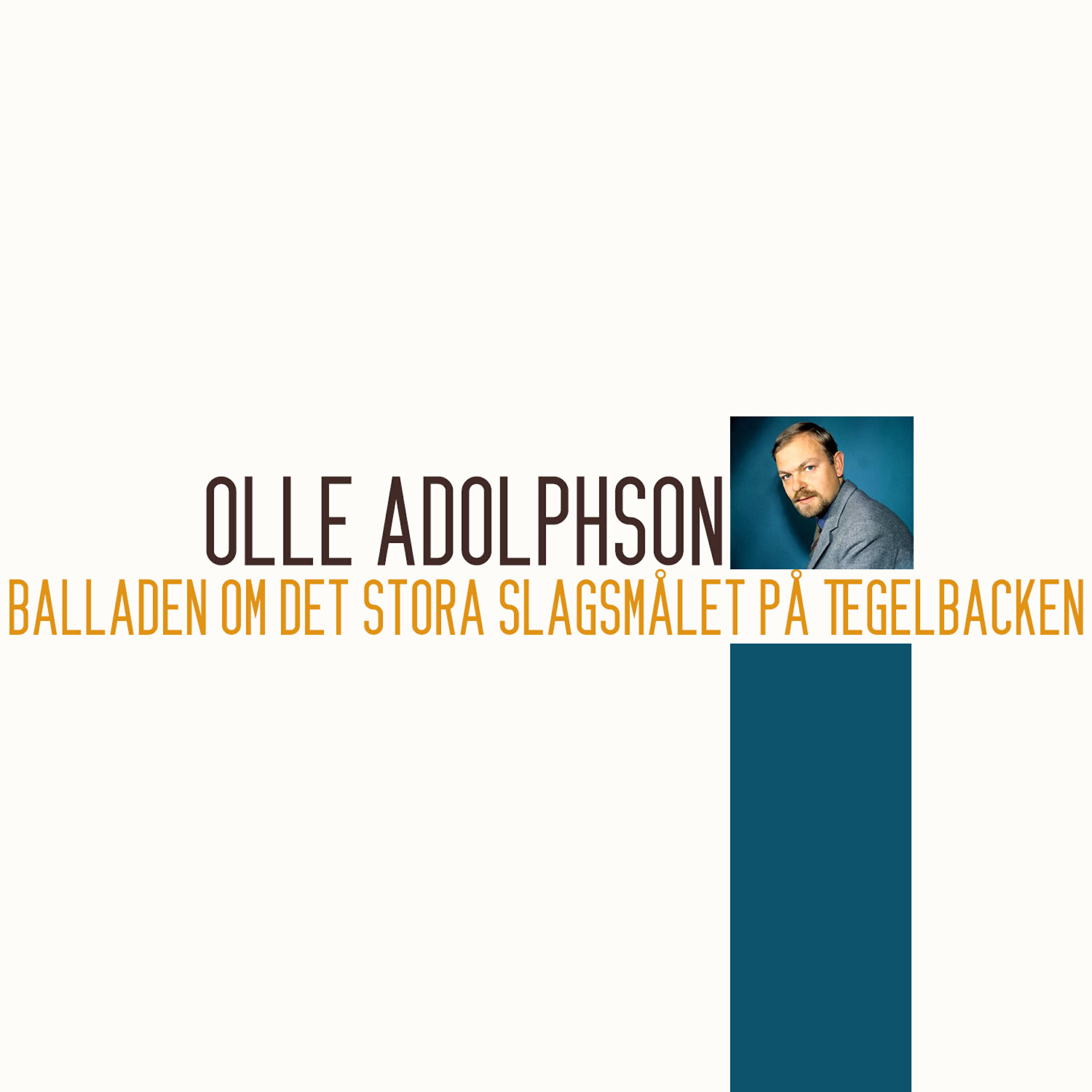 OLLE ADOLPHSON
BALLADEN OM DET STORA SLAGSMÅLET PÅ TEGELBACKEN